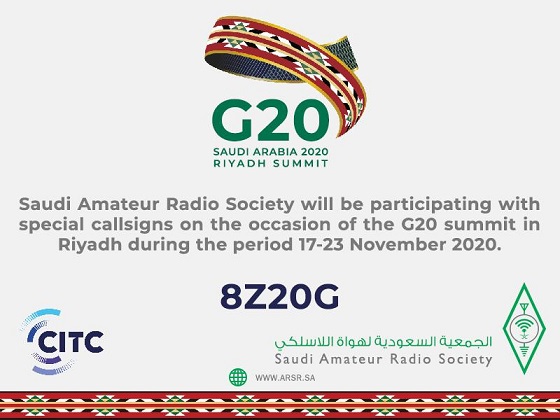 G20
SAUDI ARABIA 2020
RIYADH SUMMIT

Saudi Amateur Radio Society will be participating with special callsigns on the occasion of the G20 summit in Riyadh during the period 17-23 November 2020.

8Z20G

CITC

الجمعية السعودية لهواة اللاسلكي
Saudi Amateur Radio Society

WWW.ARSR.SA